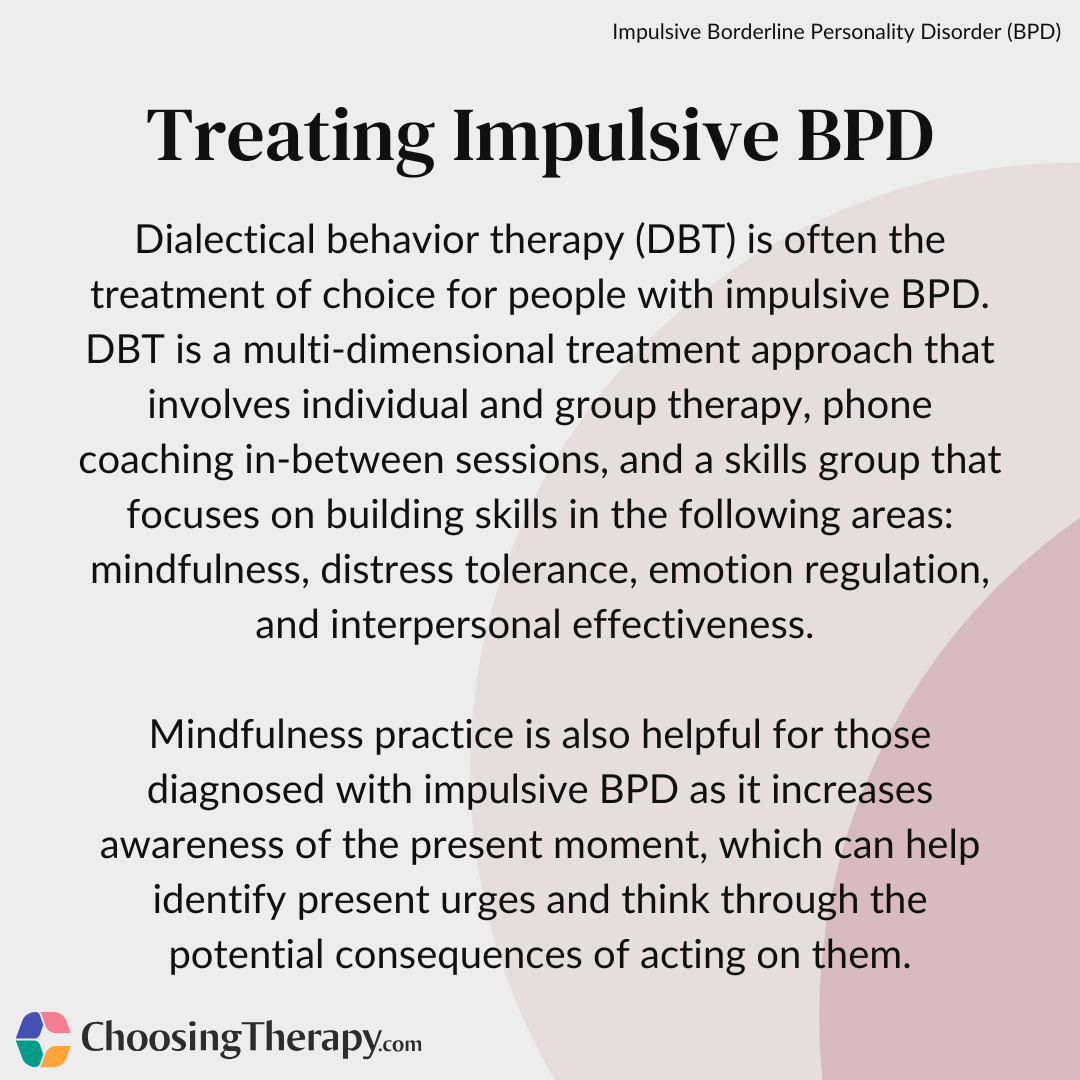 Impulsive Borderline Personality Disorder (BPD)

Treating Impulsive BPD

Dialectical behavior therapy (DBT) is often the treatment of choice for people with impulsive BPD. DBT is a multi-dimensional treatment approach that involves individual and group therapy, phone coaching in-between sessions, and a skills group that focuses on building skills in the following areas: mindfulness, distress tolerance, emotion regulation, and interpersonal effectiveness.

Mindfulness practice is also helpful for those diagnosed with impulsive BPD as it increases awareness of the present moment, which can help identify present urges and think through the potential consequences of acting on them.

ChoosingTherapy.com